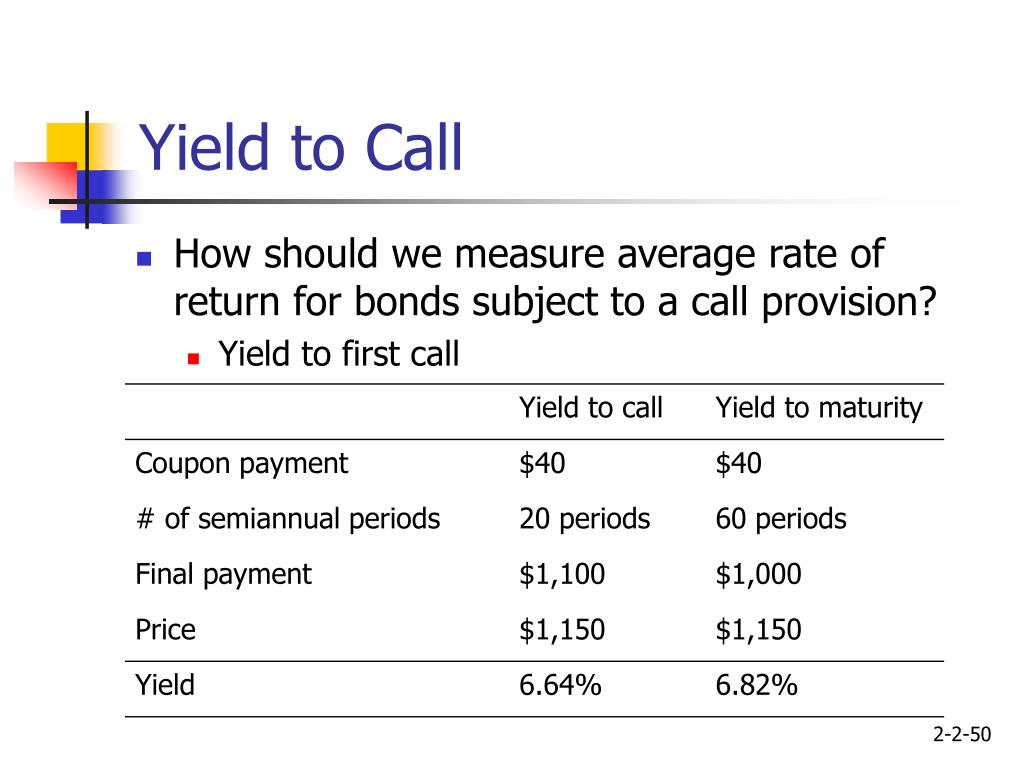 Yield to Call

How should we measure average rate of return for bonds subject to a call provision?

Yield to first call

| | Yield to call | Yield to maturity |
|---|---|---|
| Coupon payment | \$40 | \$40 |
| # of semiannual periods | 20 periods | 60 periods |
| Final payment | \$1,100 | \$1,000 |
| Price | \$1,150 | \$1,150 |
| Yield | 6.64% | 6.82% |

2-2-50